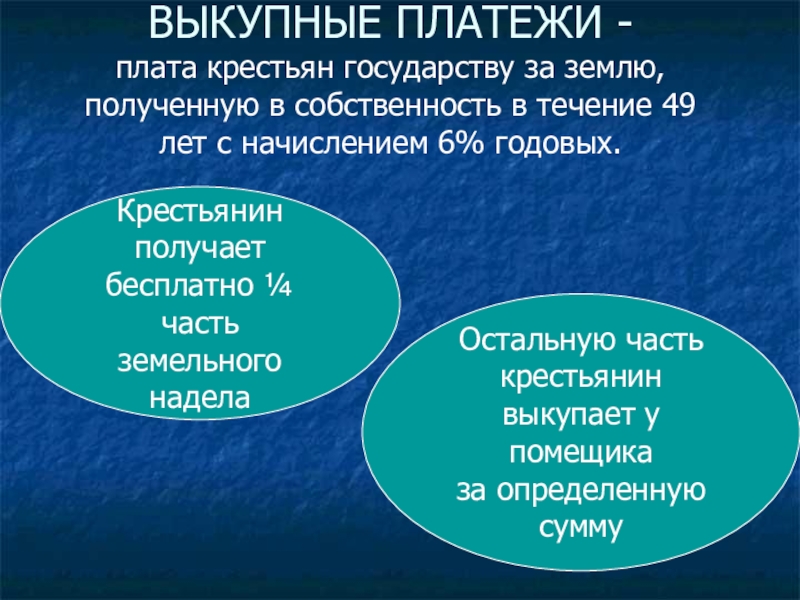 ВЫКУПНЫЕ ПЛАТЕЖИ -
плата крестьян государству за землю, полученную в собственность в течение 49 лет с начислением 6% годовых.

Крестьянин получает бесплатно ¼ часть земельного надела

Остальную часть крестьянин выкупает у помещика за определенную сумму